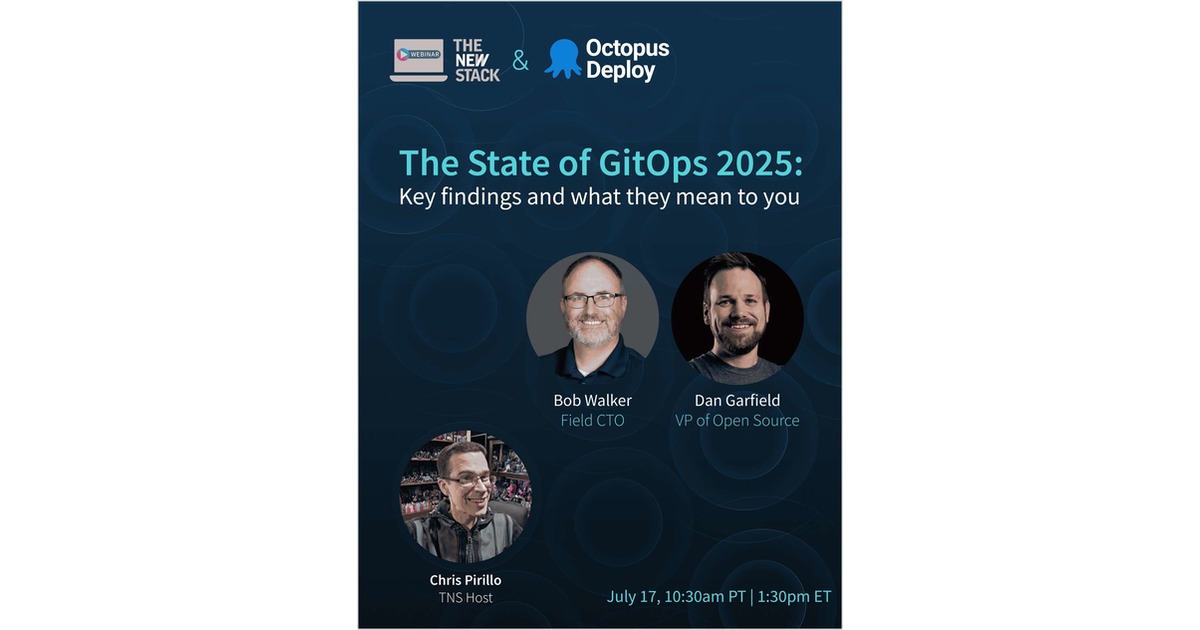 WEBINAR
THE NEW STACK & Octopus Deploy

The State of GitOps 2025:
Key findings and what they mean to you

Bob Walker
Field CTO

Dan Garfield
VP of Open Source

Chris Pirillo
TNS Host

July 17, 10:30am PT | 1:30pm ET